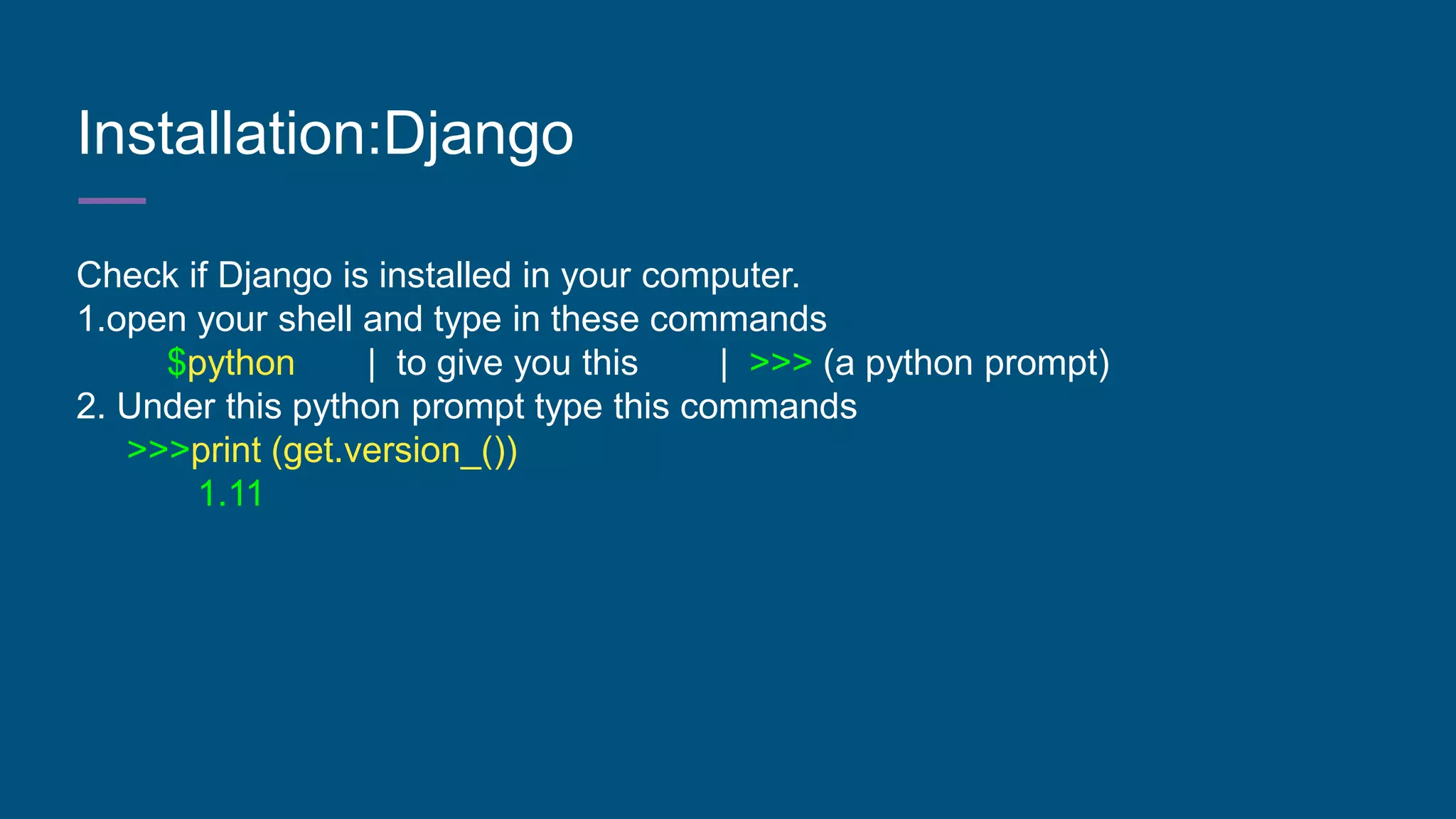 Installation:Django

Check if Django is installed in your computer.
1.open your shell and type in these commands
$python | to give you this | >>> (a python prompt)
2. Under this python prompt type this commands
>>>print (get.version_())
1.11